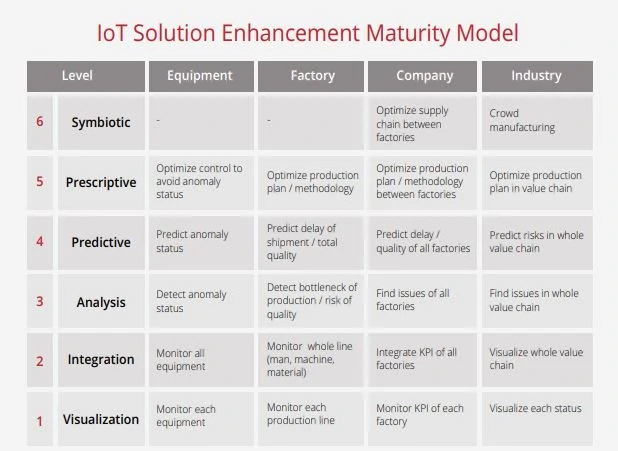 IoT Solution Enhancement Maturity Model

| Level | | Equipment | Factory | Company | Industry |
|---|---|---|---|---|---|
| 6 | Symbiotic | - | - | Optimize supply chain between factories | Crowd manufacturing |
| 5 | Prescriptive | Optimize control to avoid anomaly status | Optimize production plan / methodology | Optimize production plan / methodology between factories | Optimize production plan in value chain |
| 4 | Predictive | Predict anomaly status | Predict delay of shipment / total quality | Predict delay / quality of all factories | Predict risks in whole value chain |
| 3 | Analysis | Detect anomaly status | Detect bottleneck of production / risk of quality | Find issues of all factories | Find issues in whole value chain |
| 2 | Integration | Monitor all equipment | Monitor whole line (man, machine, material) | Integrate KPI of all factories | Visualize whole value chain |
| 1 | Visualization | Monitor each equipment | Monitor each production line | Monitor KPI of each factory | Visualize each status |